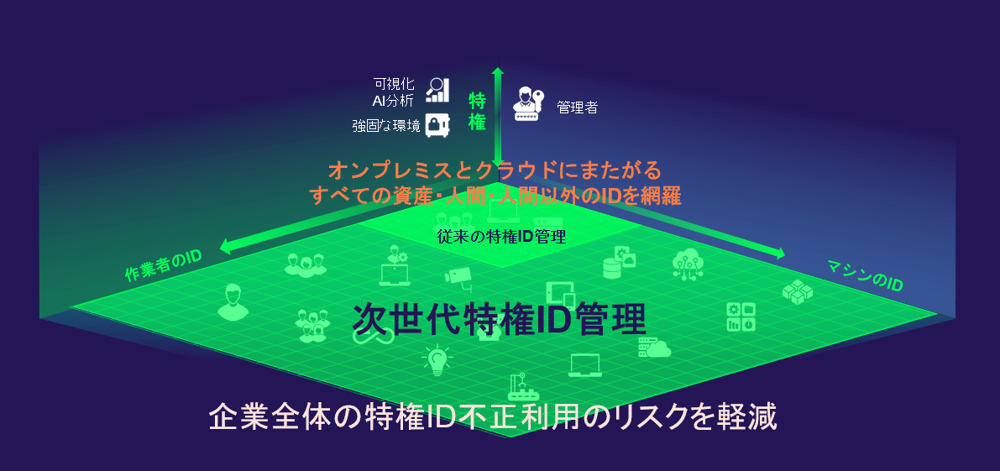 可視化
AI分析

強固な環境

特権

管理者

オンプレミスとクラウドにまたがる
すべての資産・人間・人間以外のIDを網羅

従来の特権ID管理

作業者のID

マシンのID

次世代特権ID管理

企業全体の特権ID不正利用のリスクを軽減